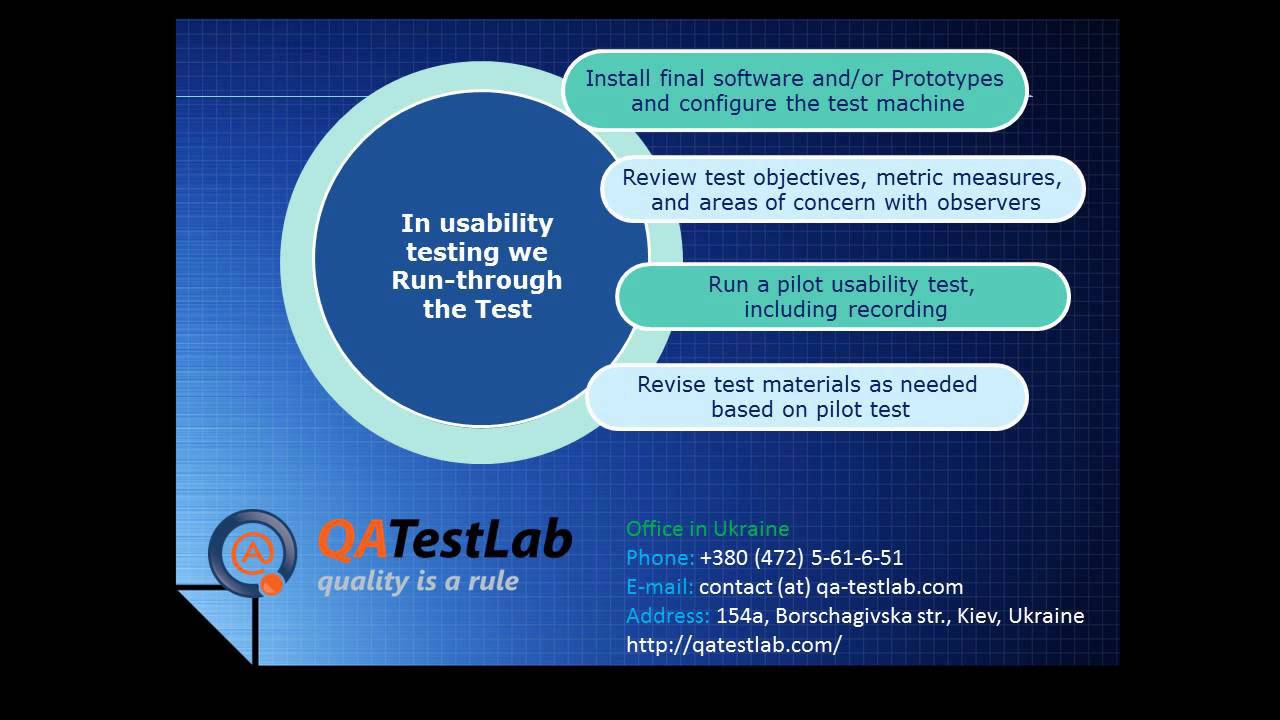 In usability testing we Run-through the Test

Install final software and/or Prototypes and configure the test machine

Review test objectives, metric measures, and areas of concern with observers

Run a pilot usability test, including recording

Revise test materials as needed based on pilot test

QATestLab
quality is a rule

Office in Ukraine
Phone: +380 (472) 5-61-6-51
E-mail: contact (at) qa-testlab.com
Address: 154a, Borschagivska str., Kiev, Ukraine
http://qatestlab.com/